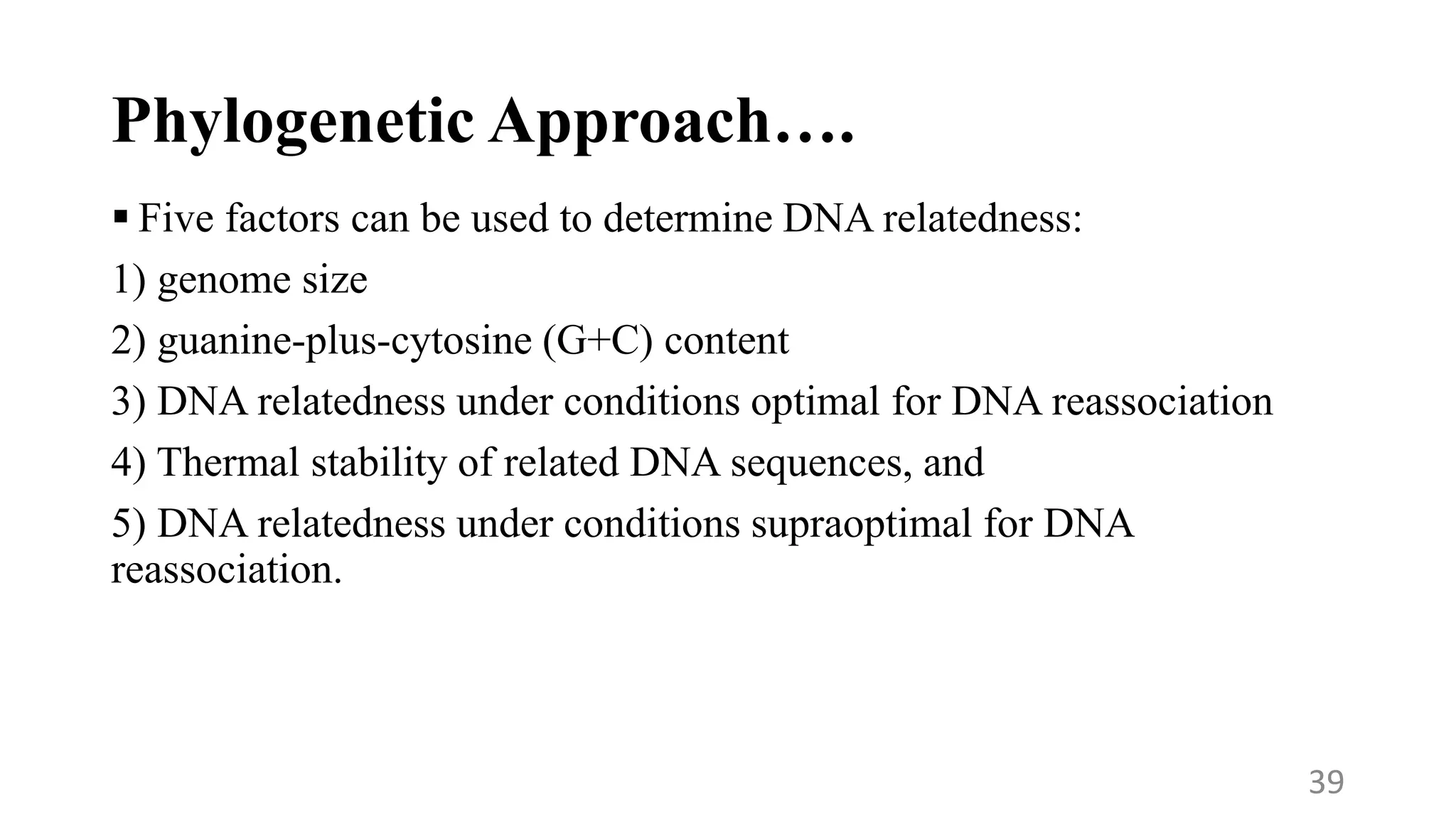 Phylogenetic Approach….

▪ Five factors can be used to determine DNA relatedness:

1) genome size

2) guanine-plus-cytosine (G+C) content

3) DNA relatedness under conditions optimal for DNA reassociation

4) Thermal stability of related DNA sequences, and

5) DNA relatedness under conditions supraoptimal for DNA reassociation.

39